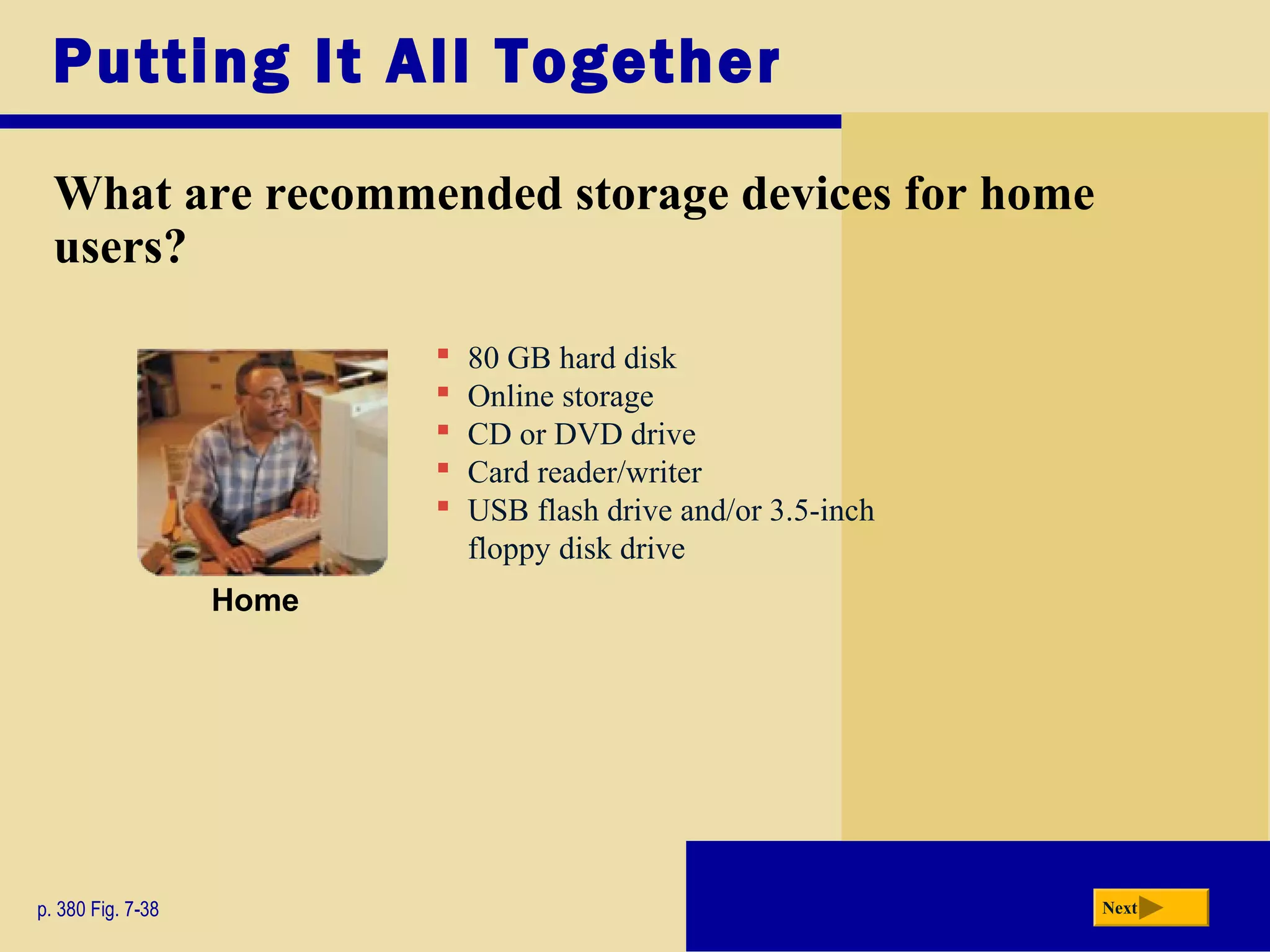 Putting It All Together

What are recommended storage devices for home users?

Home

- 80 GB hard disk
- Online storage
- CD or DVD drive
- Card reader/writer
- USB flash drive and/or 3.5-inch floppy disk drive

p. 380 Fig. 7-38

Next